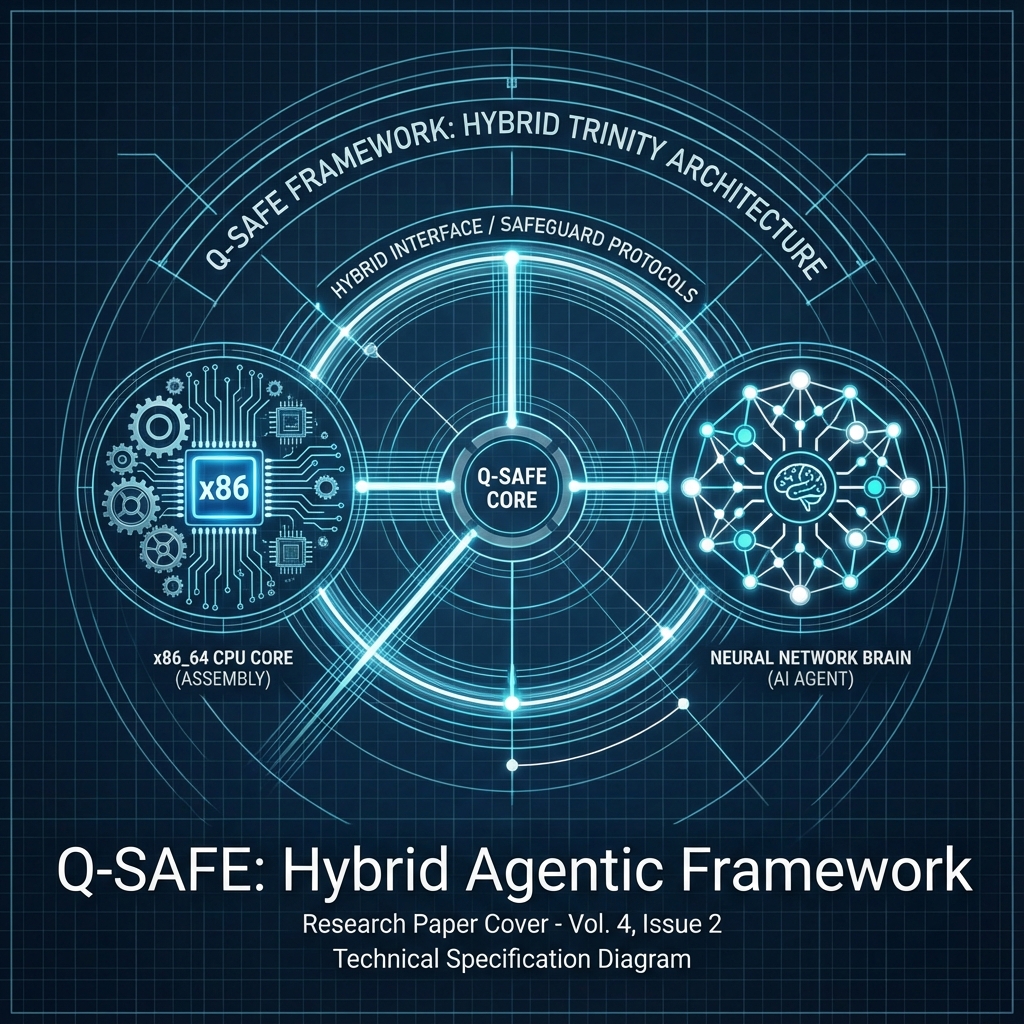 Q-SAFE FRAMEWORK: HYBRID TRINITY ARCHITECTURE

HYBRID INTERFACE / SAFEGUARD PROTOCOLS

x86

Q-SAFE CORE

x86_64 CPU CORE (ASSEMBLY)

NEURAL NETWORK BRAIN (AI AGENT)

Q-SAFE: Hybrid Agentic Framework

Research Paper Cover - Vol. 4, Issue 2

Technical Specification Diagram